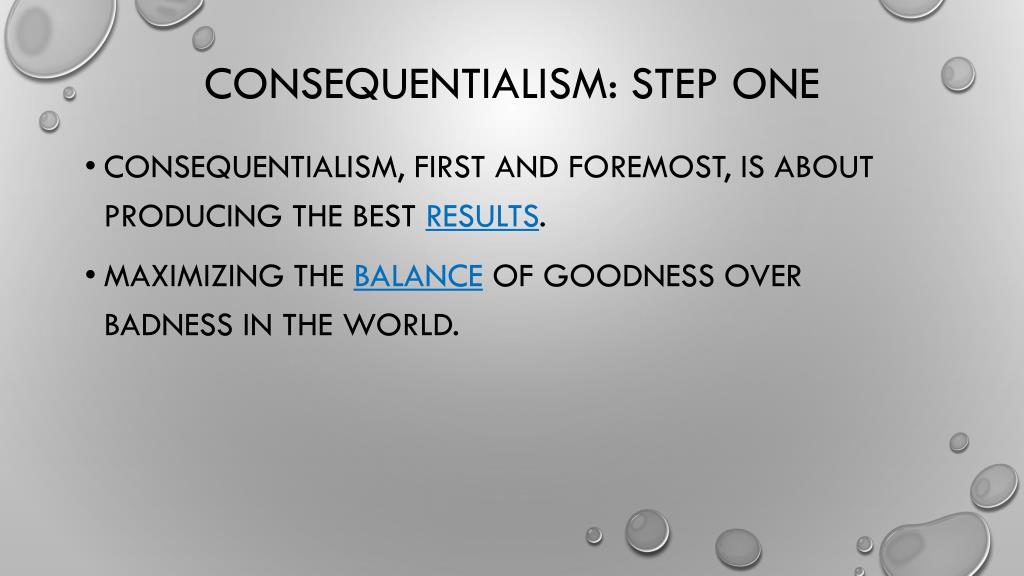 CONSEQUENTIALISM: STEP ONE

• CONSEQUENTIALISM, FIRST AND FOREMOST, IS ABOUT PRODUCING THE BEST RESULTS.

• MAXIMIZING THE BALANCE OF GOODNESS OVER BADNESS IN THE WORLD.